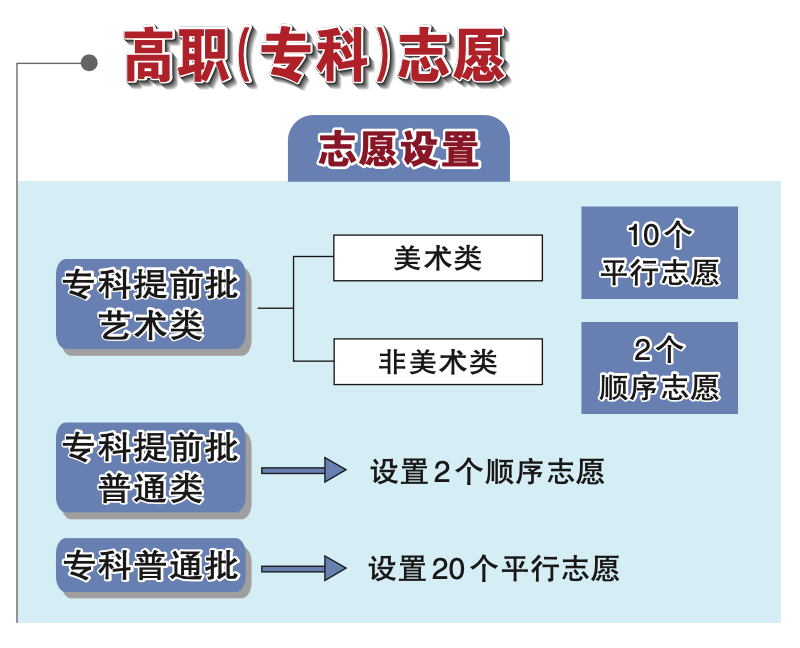 高职(专科)志愿

志愿设置

专科提前批艺术类

美术类

10个平行志愿

非美术类

2个顺序志愿

专科提前批普通类

设置2个顺序志愿

专科普通批

设置20个平行志愿